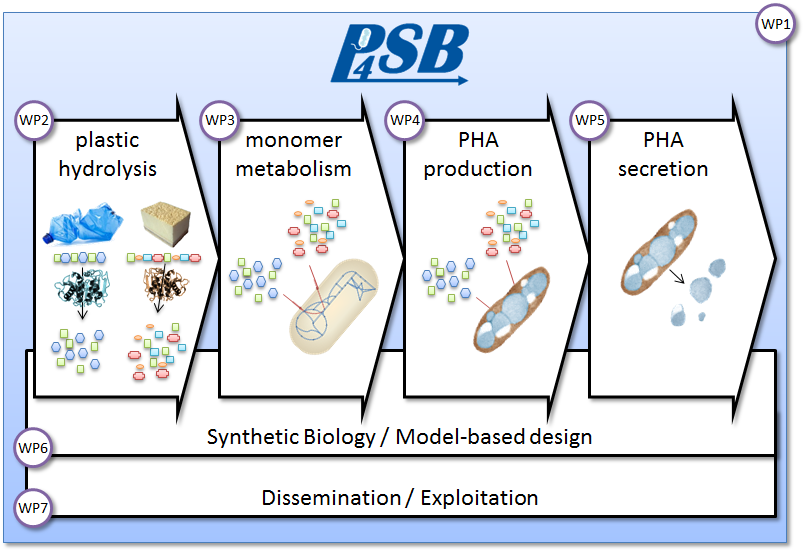 WP1

P4SB

WP2
plastic hydrolysis

WP3
monomer metabolism

WP4
PHA production

WP5
PHA secretion

WP6
Synthetic Biology / Model-based design

WP7
Dissemination / Exploitation